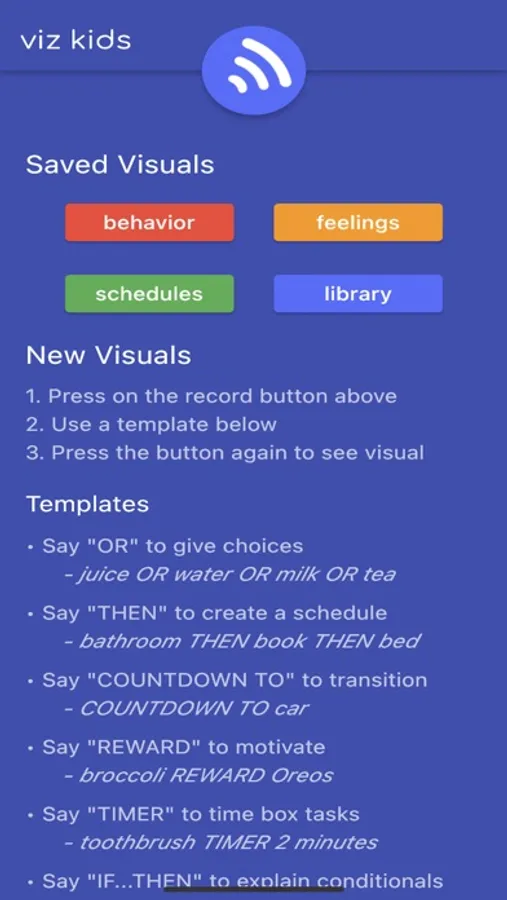 viz kids

Saved Visuals

behavior

feelings

schedules

library

New Visuals

1. Press on the record button above
2. Use a template below
3. Press the button again to see visual

Templates

• Say "OR" to give choices
- juice OR water OR milk OR tea

• Say "THEN" to create a schedule
- bathroom THEN book THEN bed

• Say "COUNTDOWN TO" to transition
- COUNTDOWN TO car

• Say "REWARD" to motivate
- broccoli REWARD Oreos

• Say "TIMER" to time box tasks
- toothbrush TIMER 2 minutes

• Say "IF...THEN" to explain conditionals